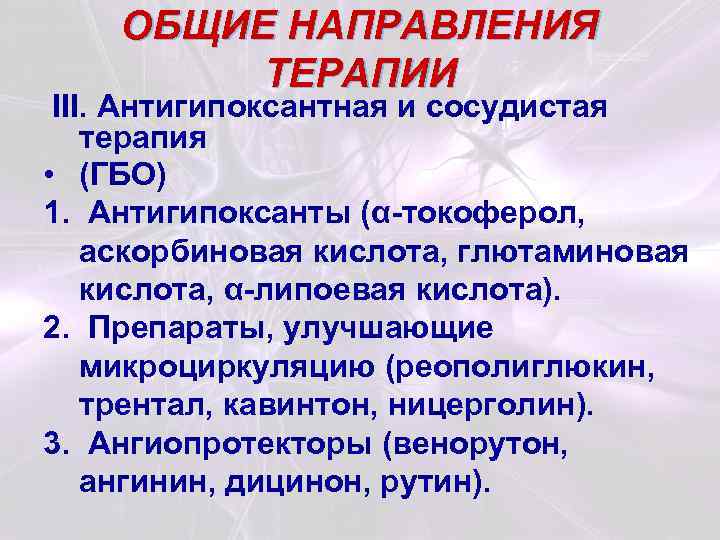 ОБЩИЕ НАПРАВЛЕНИЯ ТЕРАПИИ

III. Антигипоксантная и сосудистая терапия

• (ГБО)

1. Антигипоксанты (α-токоферол, аскорбиновая кислота, глютаминовая кислота, α-липоевая кислота).

2. Препараты, улучшающие микроциркуляцию (реополиглюкин, трентал, кавинтон, ницерголин).

3. Ангиопротекторы (венорутон, ангинин, дицинон, рутин).